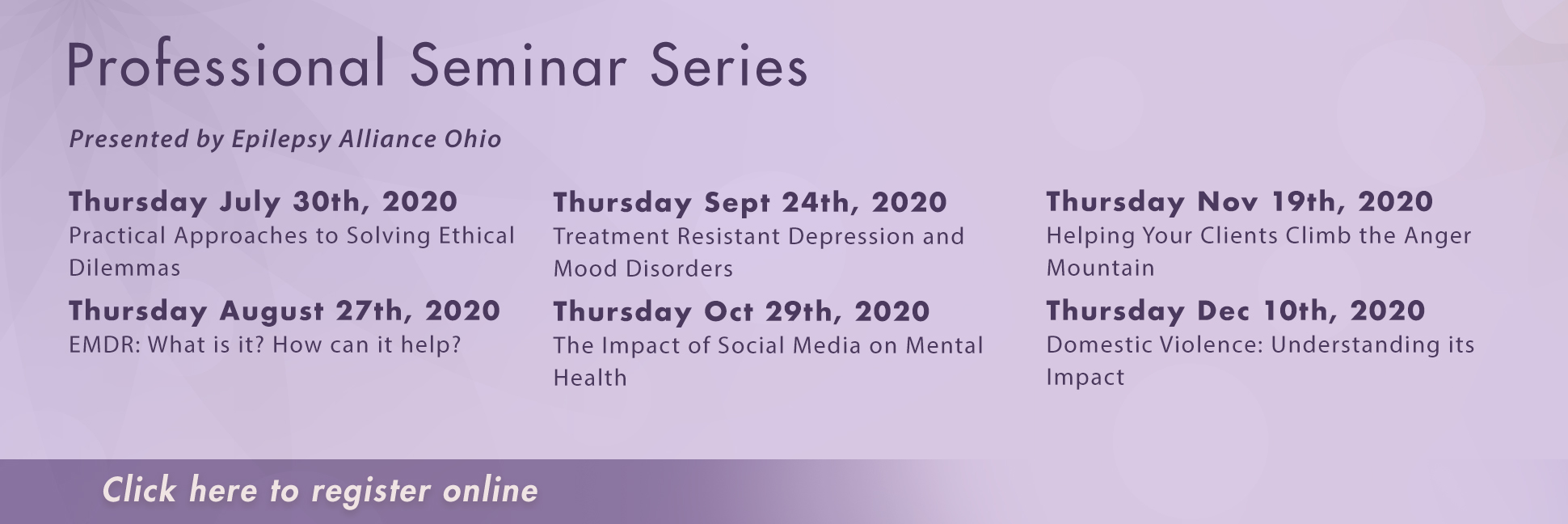 Professional Seminar Series

Presented by Epilepsy Alliance Ohio

Thursday July 30th, 2020
Practical Approaches to Solving Ethical Dilemmas

Thursday August 27th, 2020
EMDR: What is it? How can it help?

Thursday Sept 24th, 2020
Treatment Resistant Depression and Mood Disorders

Thursday Oct 29th, 2020
The Impact of Social Media on Mental Health

Thursday Nov 19th, 2020
Helping Your Clients Climb the Anger Mountain

Thursday Dec 10th, 2020
Domestic Violence: Understanding its Impact

Click here to register online